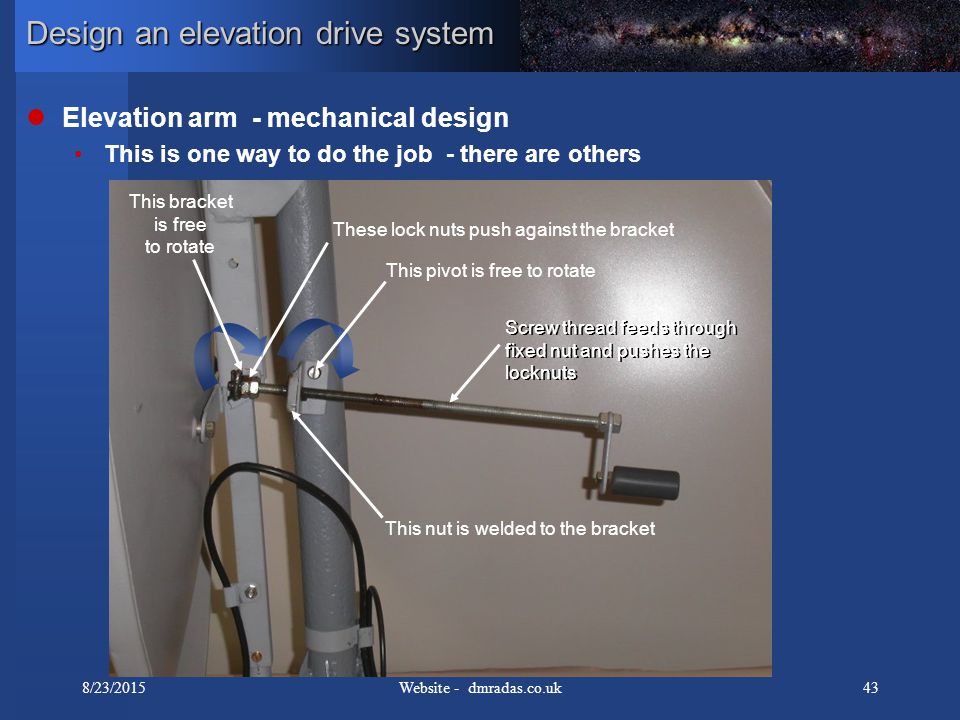 Design an elevation drive system

Elevation arm - mechanical design

This is one way to do the job - there are others

This bracket is free to rotate

These lock nuts push against the bracket

This pivot is free to rotate

Screw thread feeds through fixed nut and pushes the locknuts

This nut is welded to the bracket

8/23/2015

Website - dmradas.co.uk

43